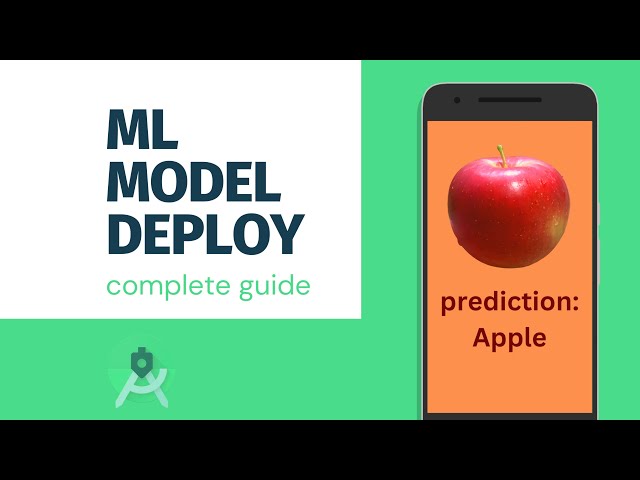 ML
MODEL
DEPLOY
complete guide

prediction:
Apple